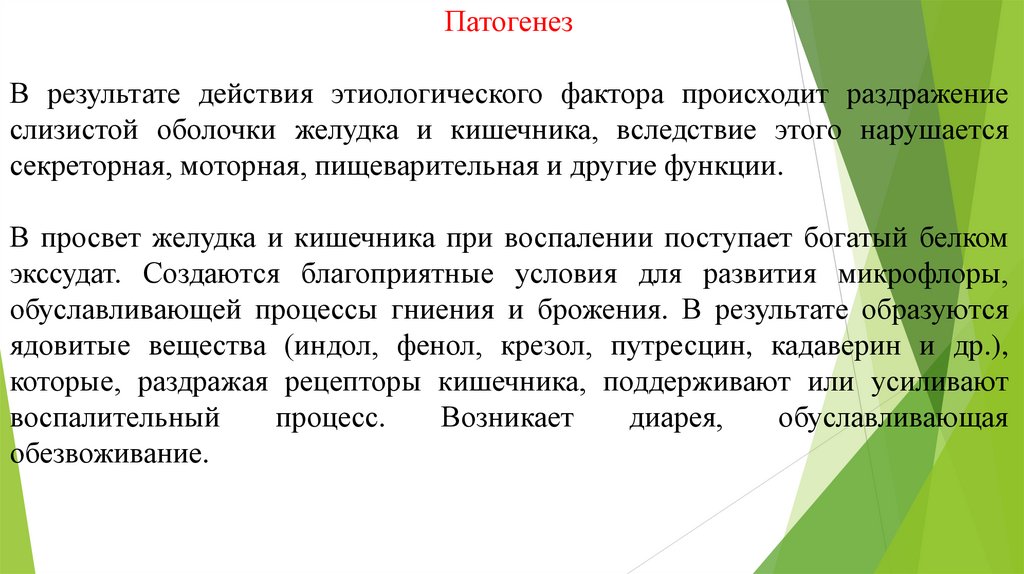 Патогенез

В результате действия этиологического фактора происходит раздражение слизистой оболочки желудка и кишечника, вследствие этого нарушается секреторная, моторная, пищеварительная и другие функции.

В просвет желудка и кишечника при воспалении поступает богатый белком экссудат. Создаются благоприятные условия для развития микрофлоры, обуславливающей процессы гниения и брожения. В результате образуются ядовитые вещества (индол, фенол, крезол, путресцин, кадаверин и др.), которые, раздражая рецепторы кишечника, поддерживают или усиливают воспалительный процесс. Возникает диарея, обуславливающая обезвоживание.